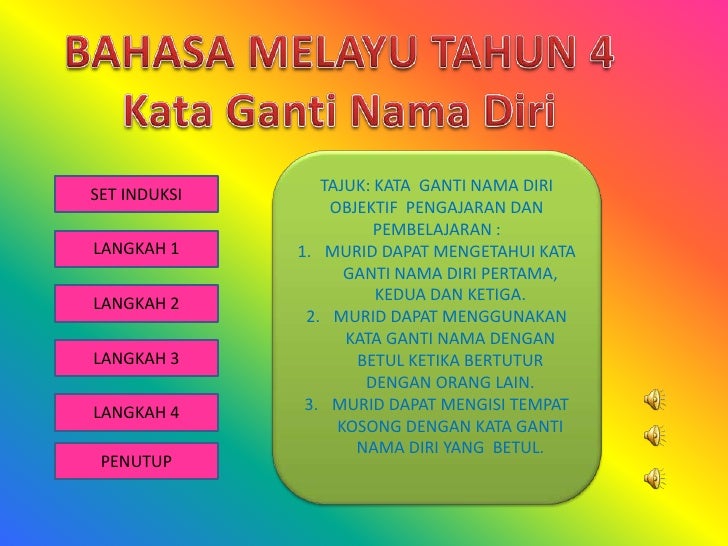 BAHASA MELAYU TAHUN 4
Kata Ganti Nama Diri

SET INDUKSI

LANGKAH 1

LANGKAH 2

LANGKAH 3

LANGKAH 4

PENUTUP

TAJUK: KATA GANTI NAMA DIRI
OBJEKTIF PENGAJARAN DAN PEMBELAJARAN :

1. MURID DAPAT MENGETAHUI KATA GANTI NAMA DIRI PERTAMA, KEDUA DAN KETIGA.
2. MURID DAPAT MENGGUNAKAN KATA GANTI NAMA DENGAN BETUL KETIKA BERTUTUR DENGAN ORANG LAIN.
3. MURID DAPAT MENGISI TEMPAT KOSONG DENGAN KATA GANTI NAMA DIRI YANG BETUL.